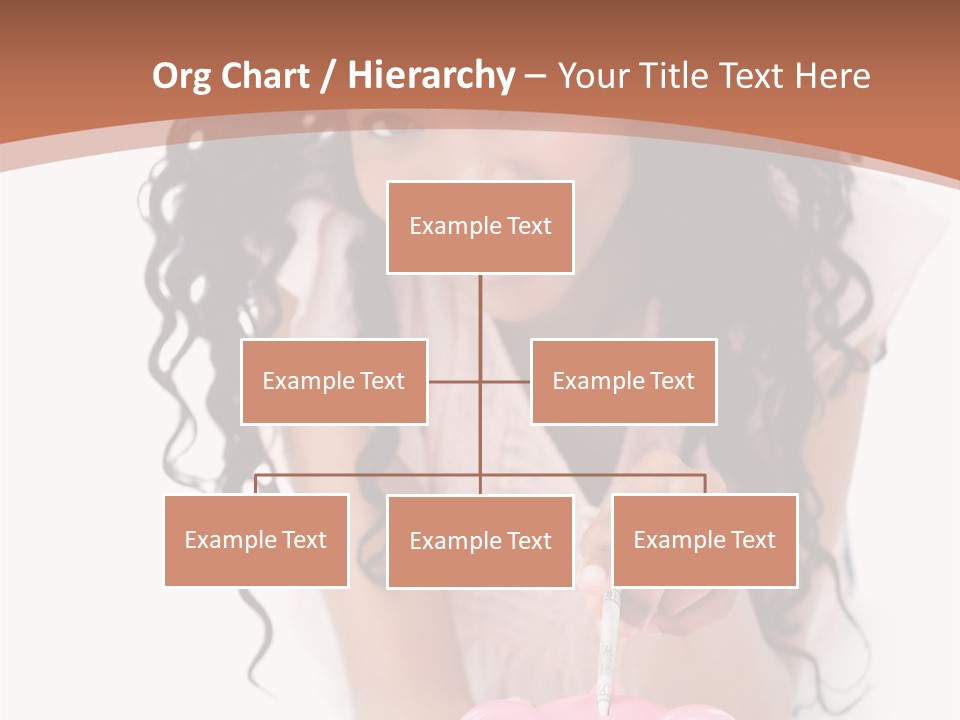 Org Chart / Hierarchy – Your Title Text Here

Example Text

Example Text

Example Text

Example Text

Example Text

Example Text